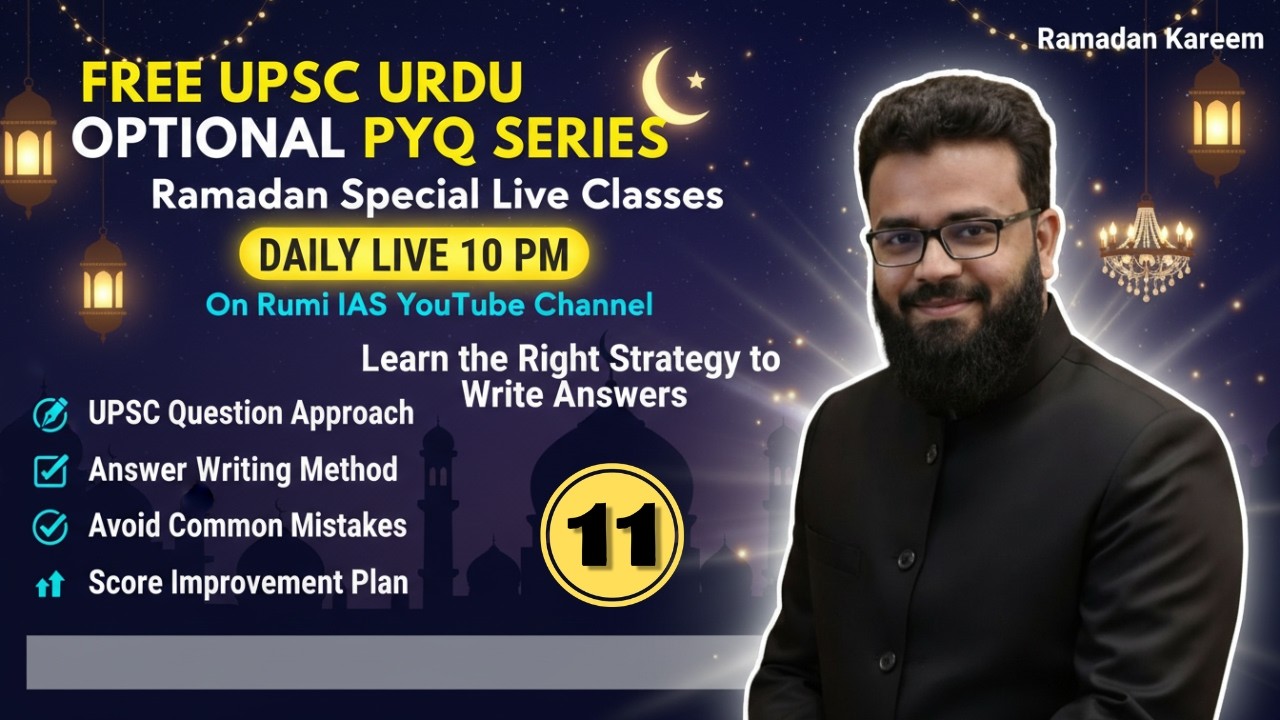 Ramadan Kareem

FREE UPSC URDU OPTIONAL PYQ SERIES

Ramadan Special Live Classes

DAILY LIVE 10 PM

On Rumi IAS YouTube Channel

Learn the Right Strategy to Write Answers

UPSC Question Approach

Answer Writing Method

Avoid Common Mistakes

Score Improvement Plan

11